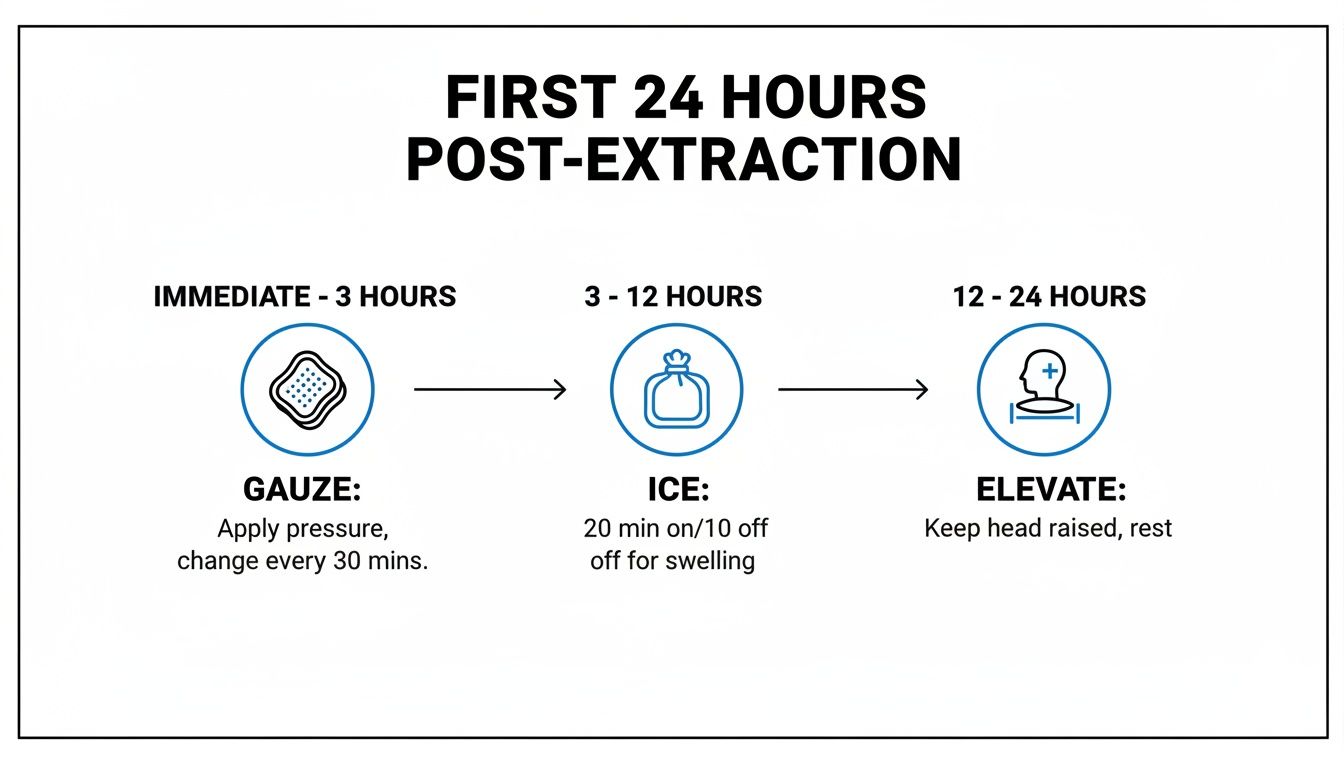 FIRST 24 HOURS POST-EXTRACTION

IMMEDIATE - 3 HOURS

GAUZE:
Apply pressure, change every 30 mins.

3 - 12 HOURS

ICE:
20 min on/10 off off for swelling

12 - 24 HOURS

ELEVATE:
Keep head raised, rest